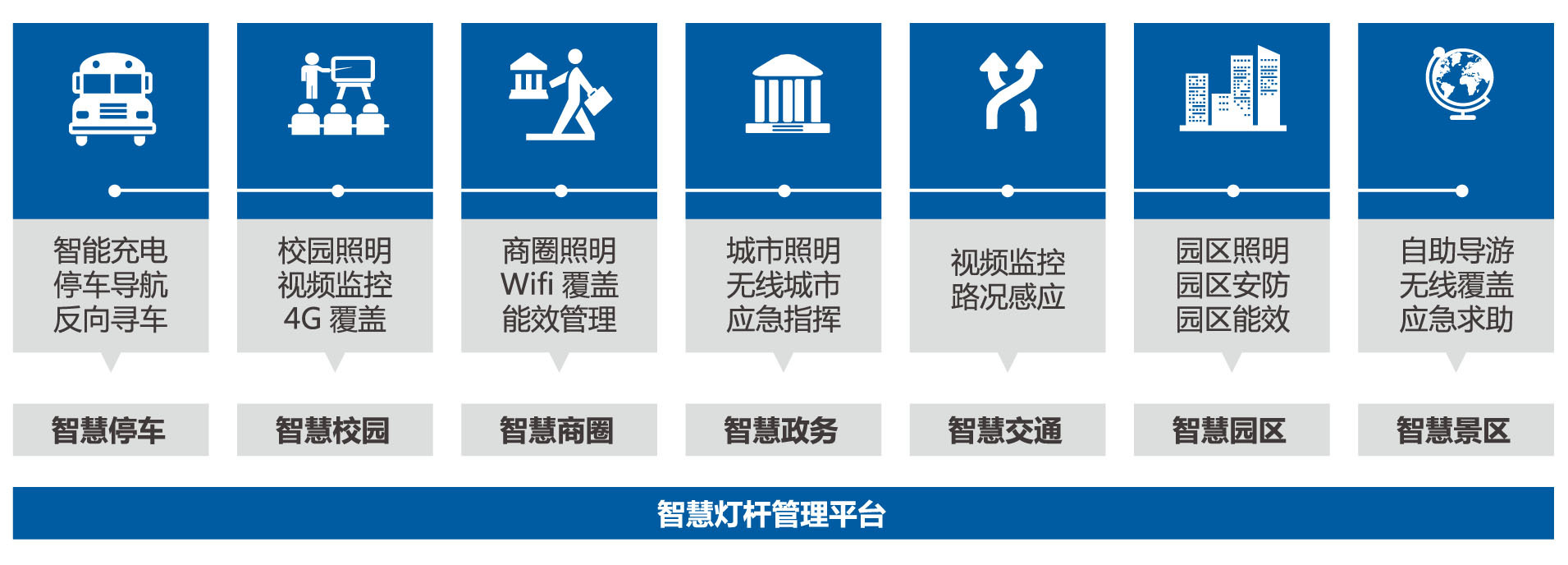 智能充电
停车导航
反向寻车

智慧停车

校园照明
视频监控
4G 覆盖

智慧校园

商圈照明
Wifi 覆盖
能效管理

智慧商圈

城市照明
无线城市
应急指挥

智慧政务

视频监控
路况感应

智慧交通

园区照明
园区安防
园区能效

智慧园区

自助导游
无线覆盖
应急求助

智慧景区

智慧灯杆管理平台